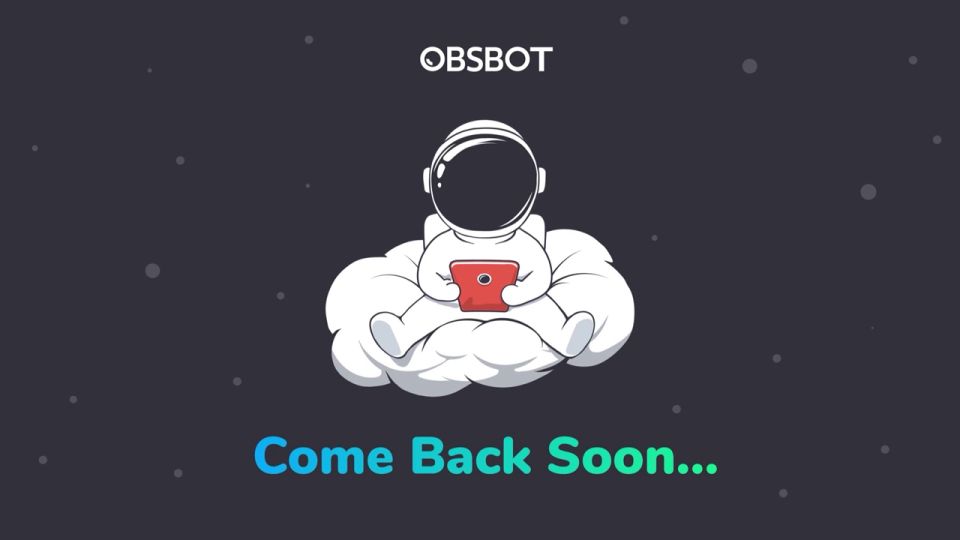 OBSBOT

Come Back Soon...